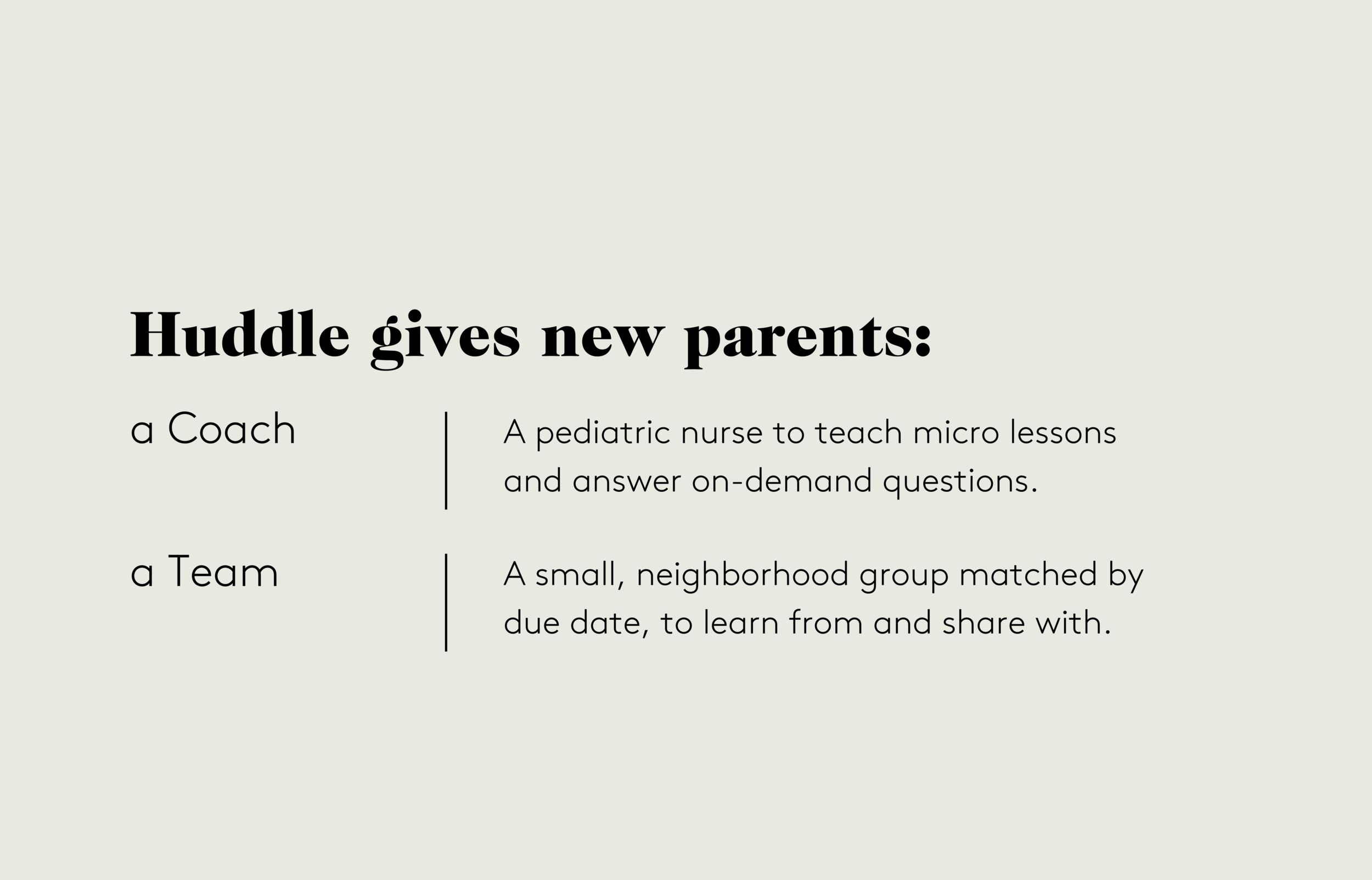 Huddle gives new parents:

a Coach

A pediatric nurse to teach micro lessons and answer on-demand questions.

a Team

A small, neighborhood group matched by due date, to learn from and share with.